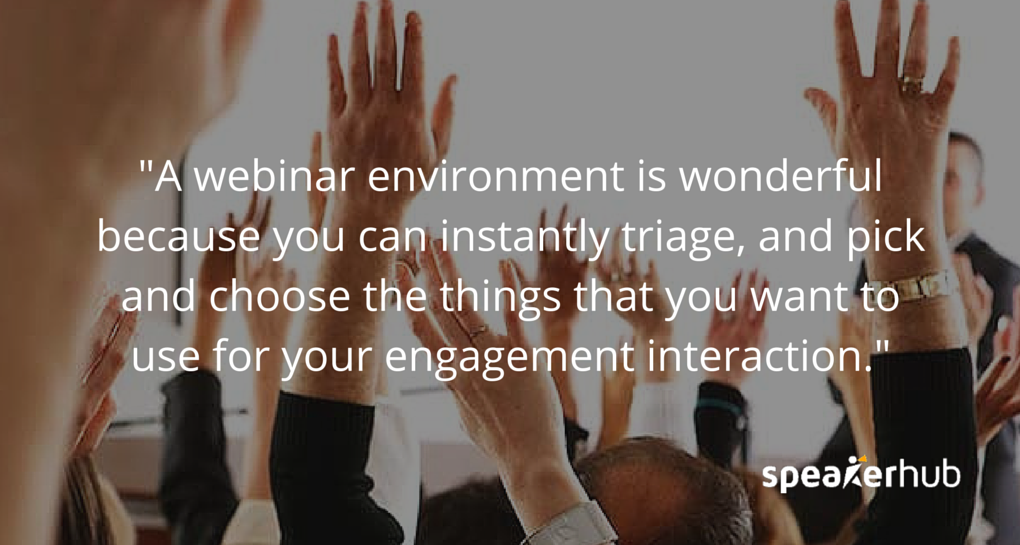 "A webinar environment is wonderful because you can instantly triage, and pick and choose the things that you want to use for your engagement interaction."

speakerhub